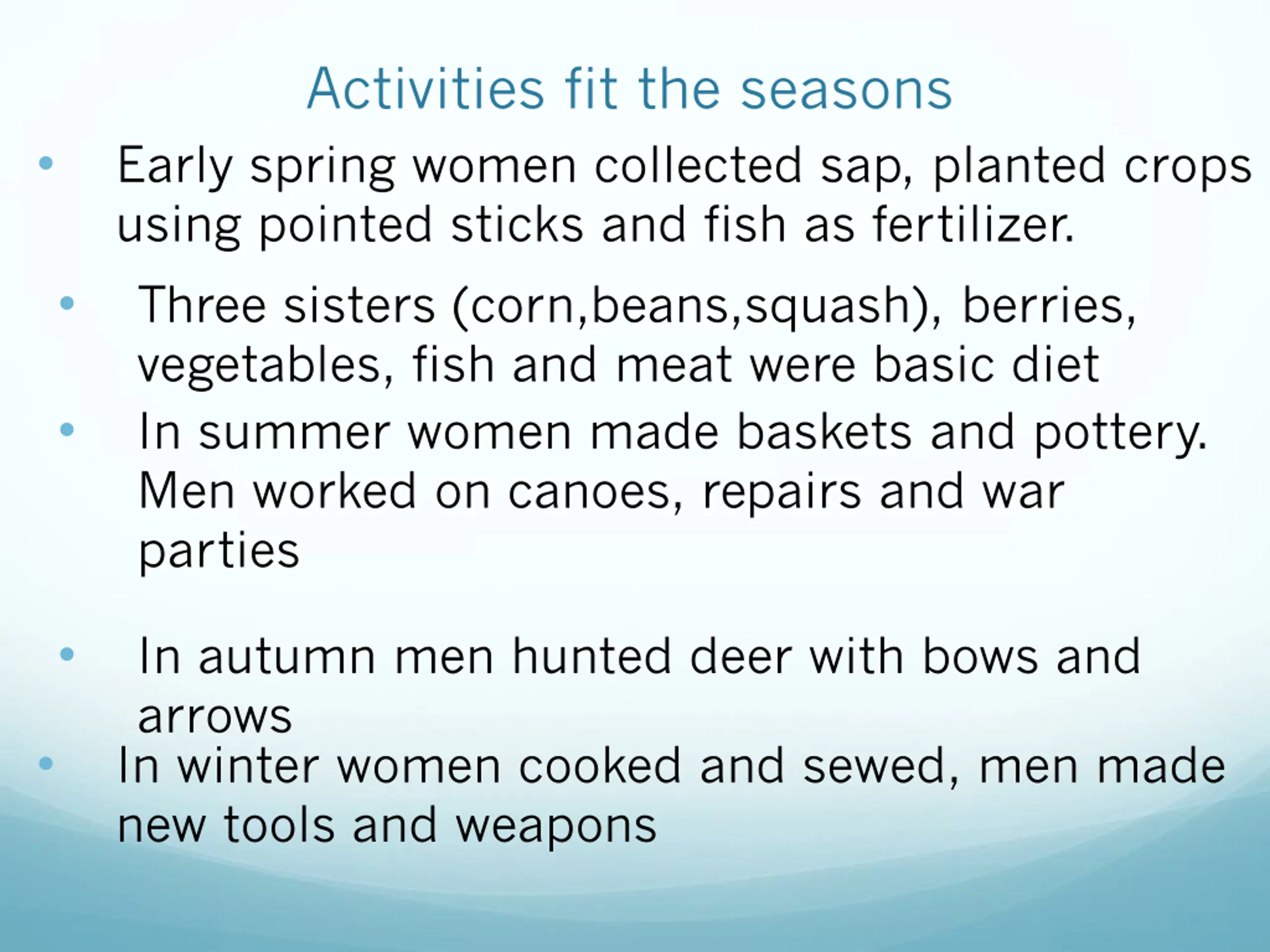 Activities fit the seasons

• Early spring women collected sap, planted crops using pointed sticks and fish as fertilizer.

• Three sisters (corn,beans,squash), berries, vegetables, fish and meat were basic diet

• In summer women made baskets and pottery. Men worked on canoes, repairs and war parties

• In autumn men hunted deer with bows and arrows

• In winter women cooked and sewed, men made new tools and weapons